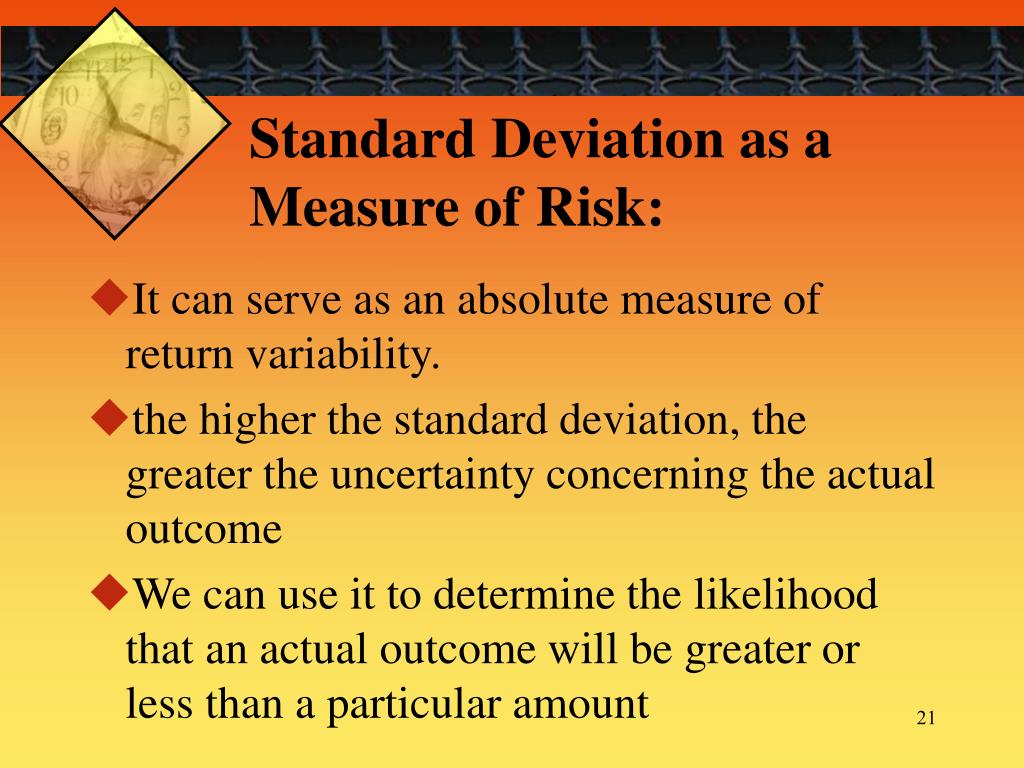 Standard Deviation as a Measure of Risk:

◆It can serve as an absolute measure of return variability.

◆the higher the standard deviation, the greater the uncertainty concerning the actual outcome

◆We can use it to determine the likelihood that an actual outcome will be greater or less than a particular amount

21